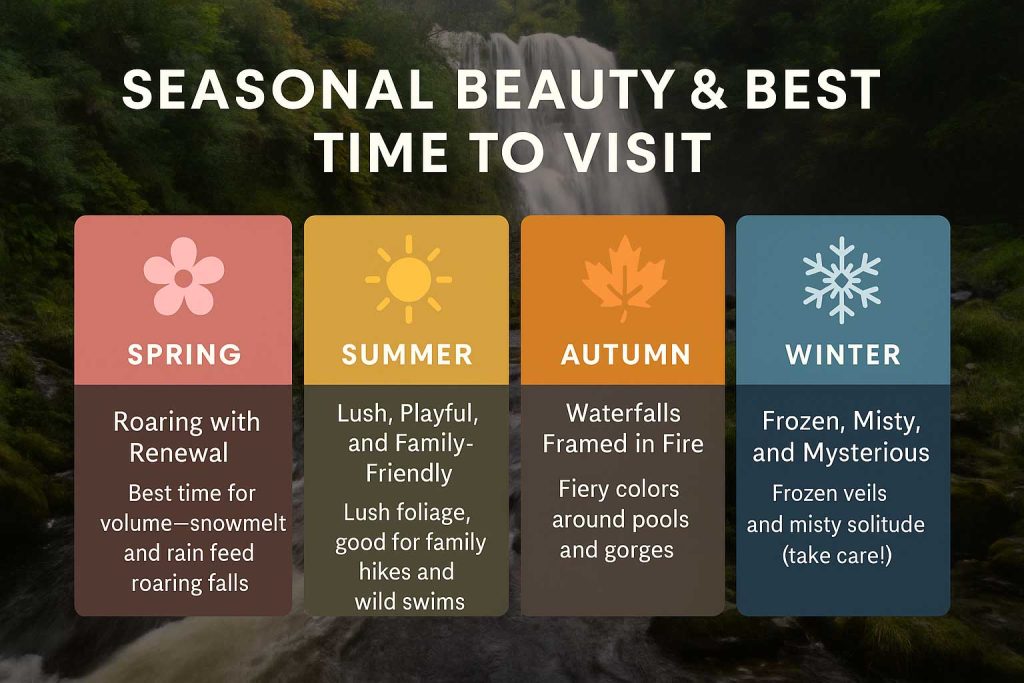 SEASONAL BEAUTY & BEST TIME TO VISIT

SPRING

Roaring with Renewal

Best time for volume—snowmelt and rain feed roaring falls

SUMMER

Lush, Playful, and Family-Friendly

Lush foliage, good for family hikes and wild swims

AUTUMN

Waterfalls Framed in Fire

Fiery colors around pools and gorges

WINTER

Frozen, Misty, and Mysterious

Frozen veils and misty solitude (take care!)